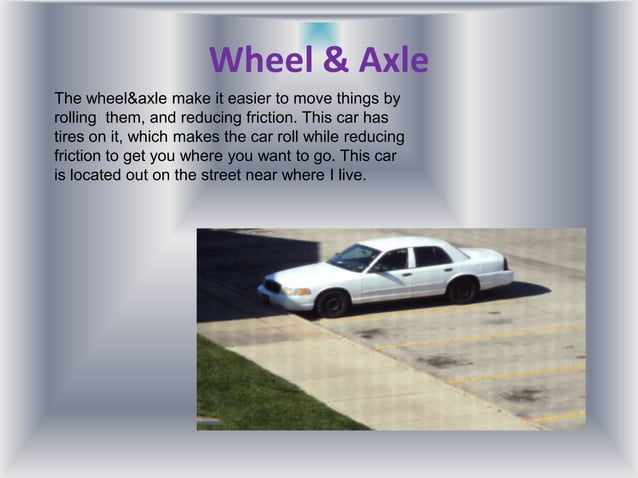 Wheel & Axle

The wheel&axle make it easier to move things by rolling  them, and reducing friction. This car has tires on it, which makes the car roll while reducing friction to get you where you want to go. This car is located out on the street near where I live.